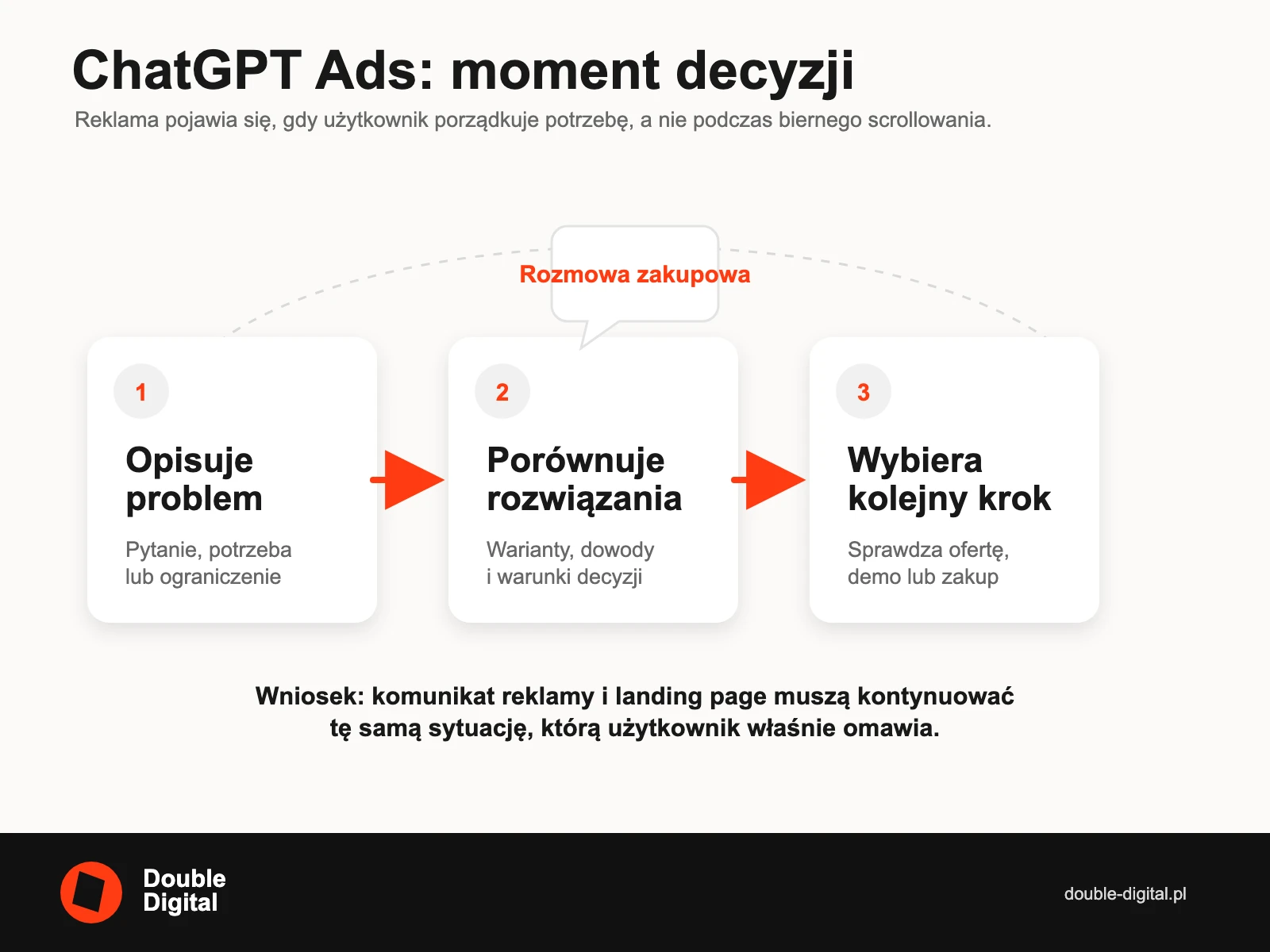 ChatGPT Ads: moment decyzji

Reklama pojawia się, gdy użytkownik porządkuje potrzebę, a nie podczas biernego scrollowania.

Rozmowa zakupowa

1

Opisuje problem

Pytanie, potrzeba lub ograniczenie

2

Porównuje rozwiązania

Warianty, dowody i warunki decyzji

3

Wybiera kolejny krok

Sprawdza ofertę, demo lub zakup

Wniosek: komunikat reklamy i landing page muszą kontynuować tę samą sytuację, którą użytkownik właśnie omawia.

Double Digital

double-digital.pl